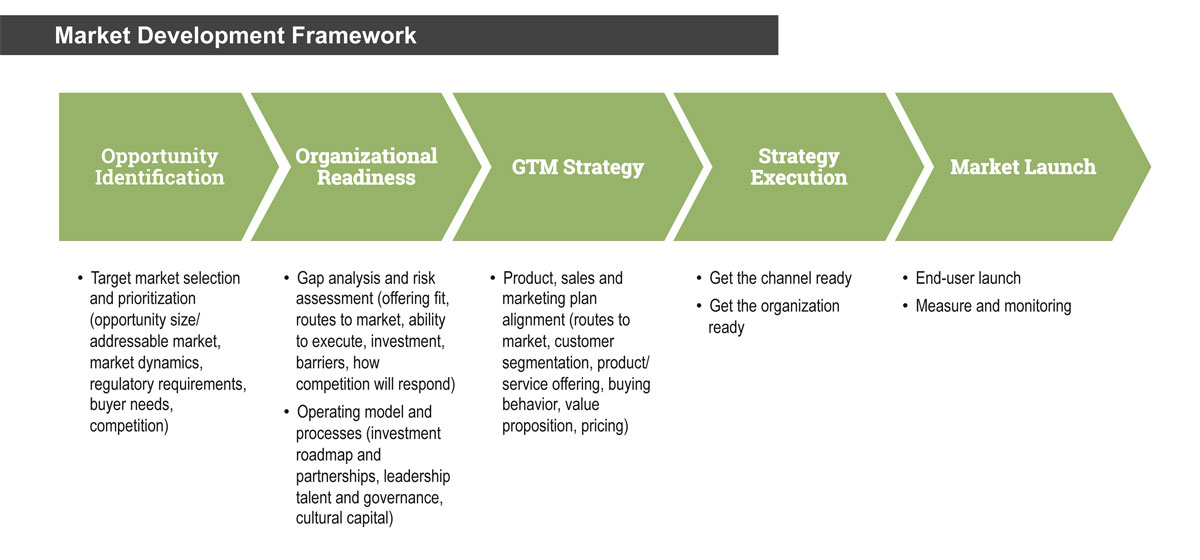 Market Development Framework

Opportunity Identification

Organizational Readiness

GTM Strategy

Strategy Execution

Market Launch

• Target market selection and prioritization (opportunity size/ addressable market, market dynamics, regulatory requirements, buyer needs, competition)

• Gap analysis and risk assessment (offering fit, routes to market, ability to execute, investment, barriers, how competition will respond)
• Operating model and processes (investment roadmap and partnerships, leadership talent and governance, cultural capital)

• Product, sales and marketing plan alignment (routes to market, customer segmentation, product/ service offering, buying behavior, value proposition, pricing)

• Get the channel ready
• Get the organization ready

• End-user launch
• Measure and monitoring